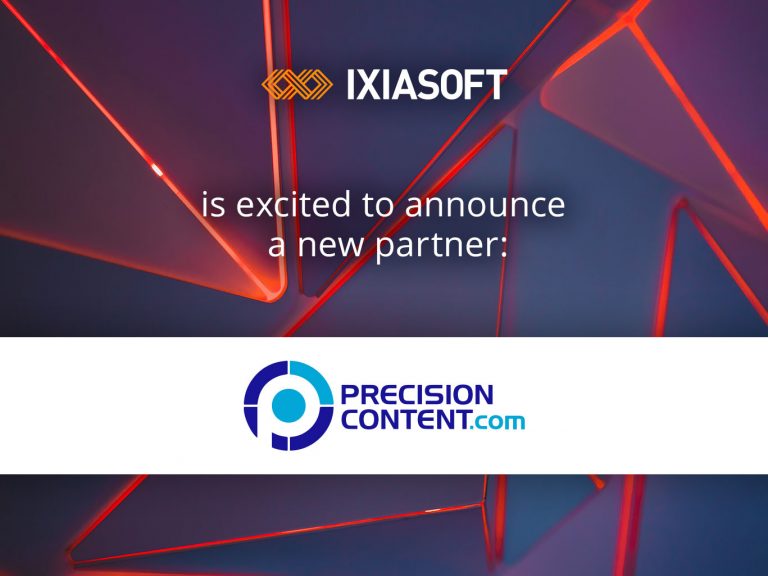 IXIASOFT

is excited to announce a new partner:

PRECISION CONTENT.com